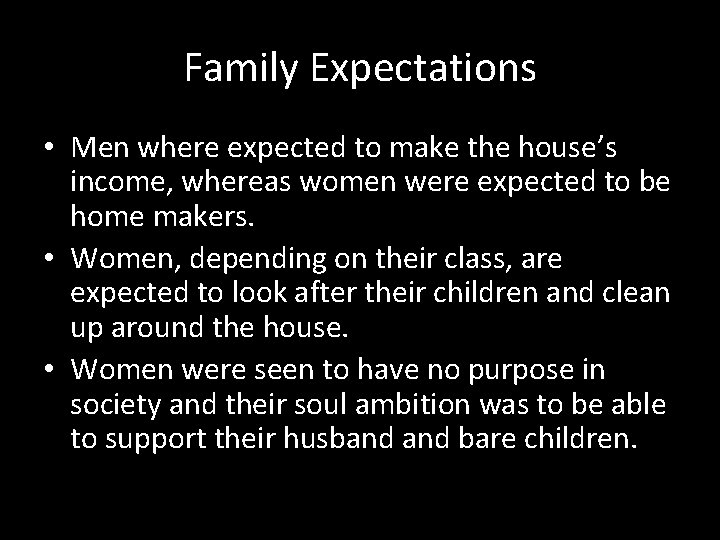 Family Expectations

• Men where expected to make the house's income, whereas women were expected to be home makers.
• Women, depending on their class, are expected to look after their children and clean up around the house.
• Women were seen to have no purpose in society and their soul ambition was to be able to support their husband and bare children.